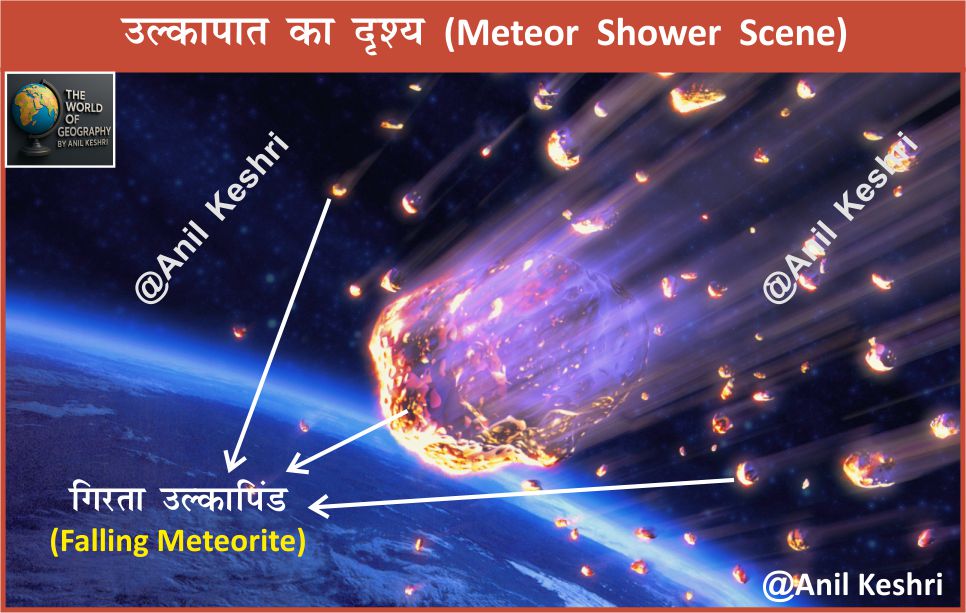 उल्कापात का दृश्य (Meteor Shower Scene)

THE WORLD OF GEOGRAPHY BY ANIL KESHRI

@Anil Keshri

@Anil Keshri

गिरता उल्कापिंड
(Falling Meteorite)

@Anil Keshri